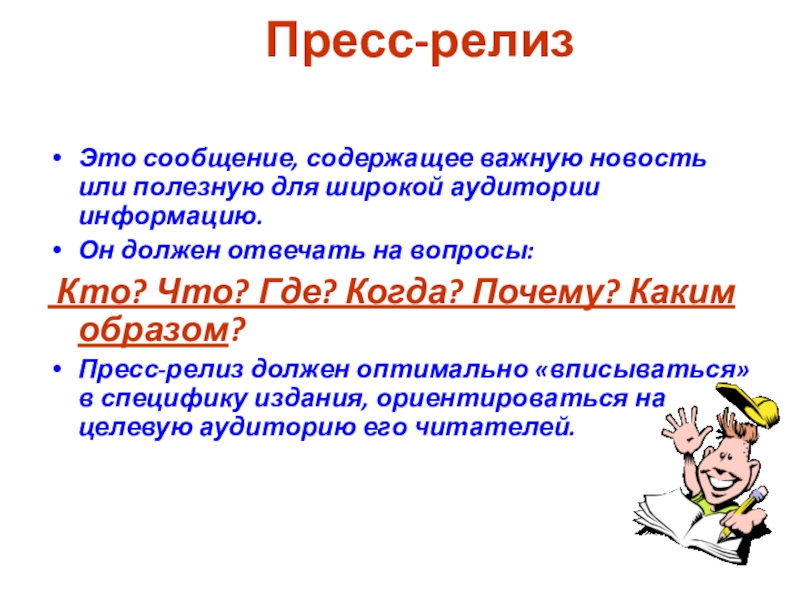 Пресс-релиз

• Это сообщение, содержащее важную новость или полезную для широкой аудитории информацию.
• Он должен отвечать на вопросы:

Кто? Что? Где? Когда? Почему? Каким образом?

• Пресс-релиз должен оптимально «вписываться» в специфику издания, ориентироваться на целевую аудиторию его читателей.